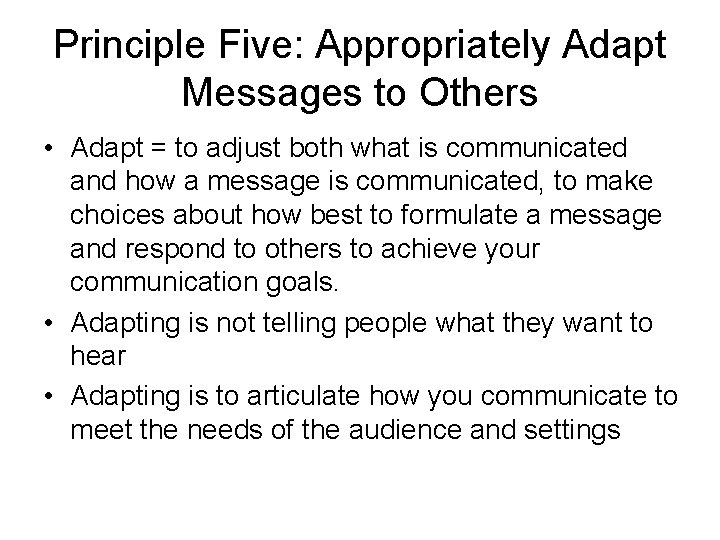 Principle Five: Appropriately Adapt Messages to Others

• Adapt = to adjust both what is communicated and how a message is communicated, to make choices about how best to formulate a message and respond to others to achieve your communication goals.
• Adapting is not telling people what they want to hear
• Adapting is to articulate how you communicate to meet the needs of the audience and settings